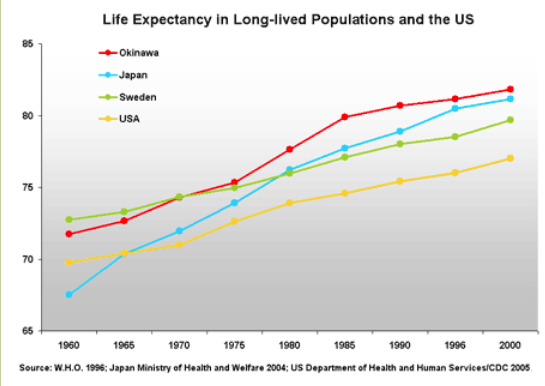 Life Expectancy in Long-lived Populations and the US

Okinawa
Japan
Sweden
USA

85
80
75
70
65

1960
1965
1970
1975
1980
1985
1990
1996
2000

Source: W.H.O. 1996; Japan Ministry of Health and Welfare 2004; US Department of Health and Human Services/CDC 2005.